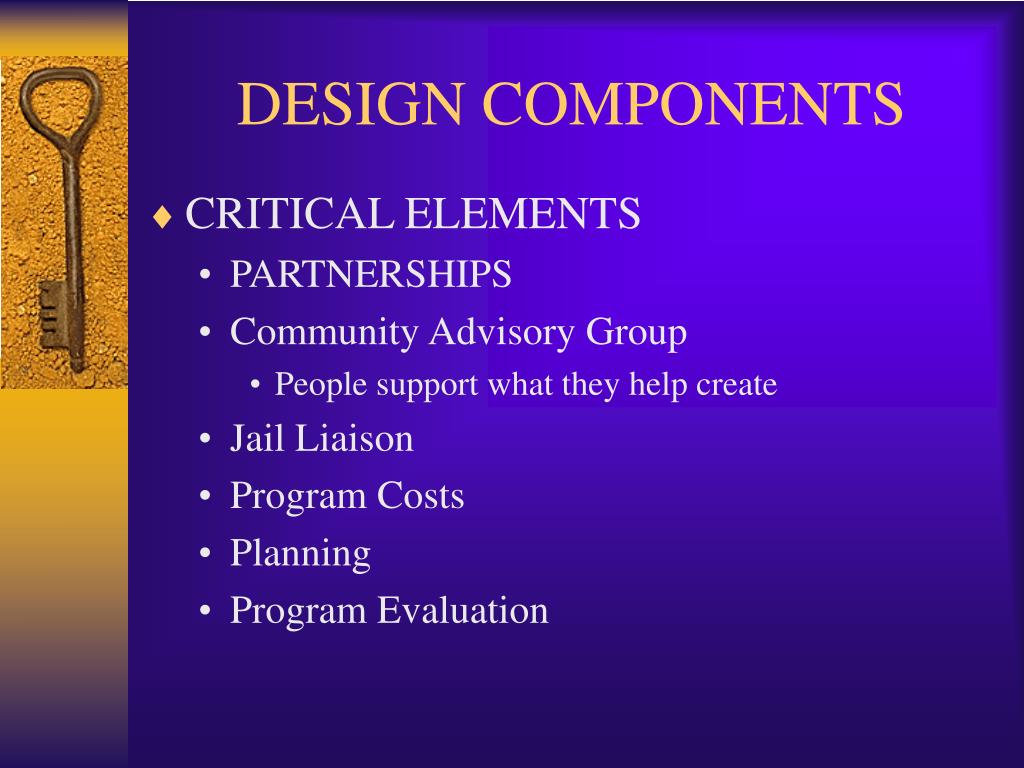 DESIGN COMPONENTS

♦ CRITICAL ELEMENTS
• PARTNERSHIPS
• Community Advisory Group
• People support what they help create
• Jail Liaison
• Program Costs
• Planning
• Program Evaluation